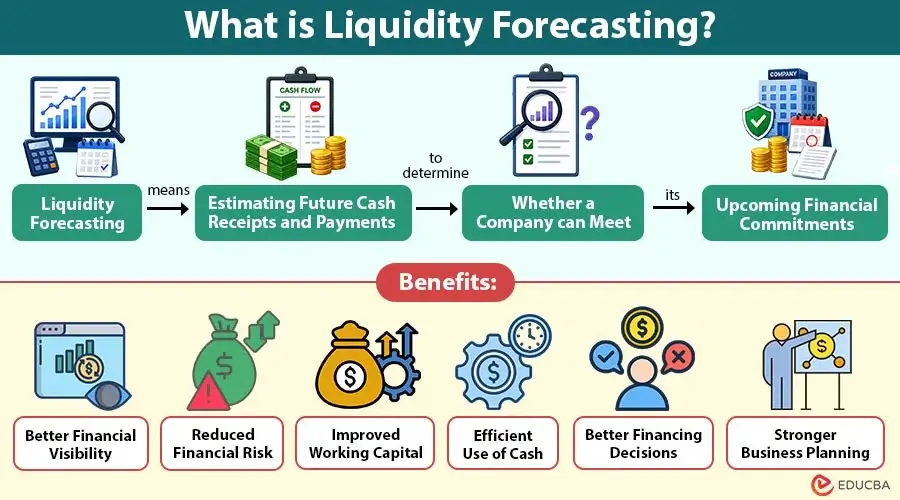 What is Liquidity Forecasting?

CASH FLOW

COMPANY

Liquidity Forecasting

means

Estimating Future Cash Receipts and Payments

to determine

Whether a Company can Meet

its

Upcoming Financial Commitments

Benefits:

Better Financial Visibility

Reduced Financial Risk

Improved Working Capital

Efficient Use of Cash

Better Financing Decisions

Stronger Business Planning

EDUCBA